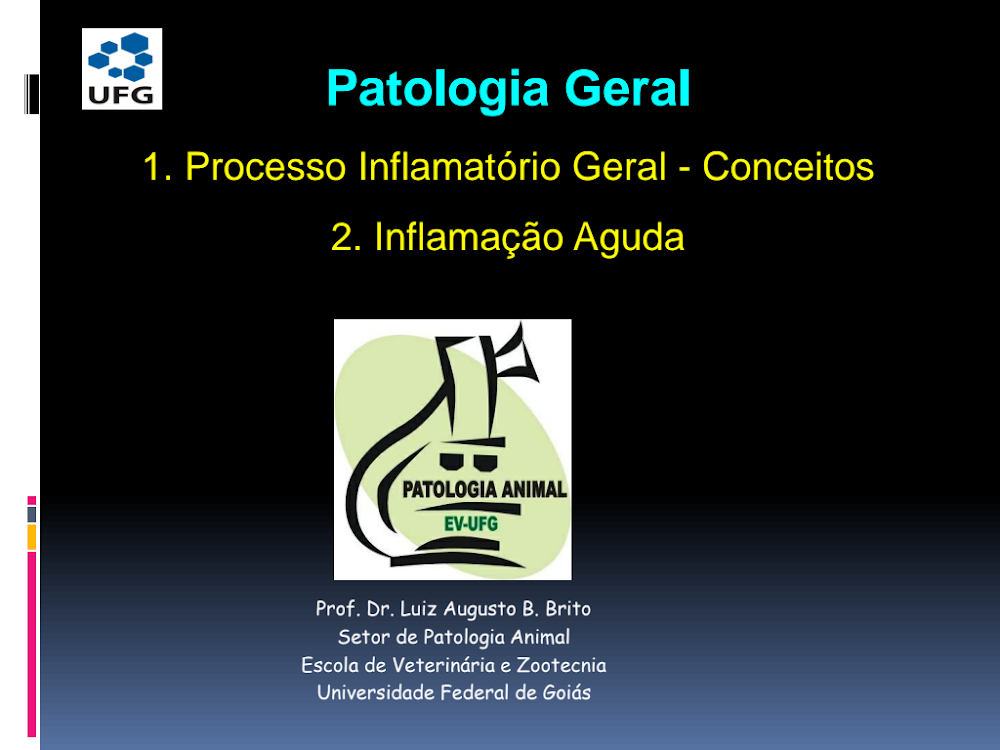 UFG

Patologia Geral

1. Processo Inflamatório Geral - Conceitos

2. Inflamação Aguda

PATOLOGIA ANIMAL
EV-UFG

Prof. Dr. Luiz Augusto B. Brito
Setor de Patologia Animal
Escola de Veterinária e Zootecnia
Universidade Federal de Goiás